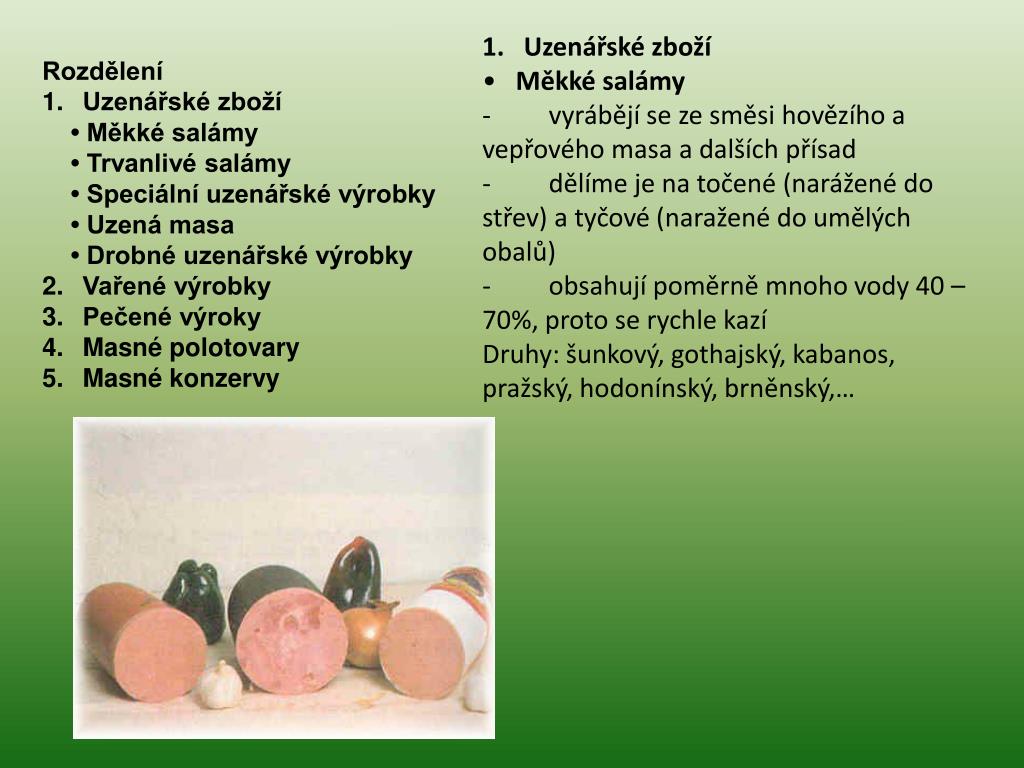 Rozdělení
1. Uzenářské zboží
• Měkké salámy
• Trvanlivé salámy
• Speciální uzenářské výrobky
• Uzená masa
• Drobné uzenářské výrobky
2. Vařené výrobky
3. Pečené výroky
4. Masné polotovary
5. Masné konzervy

1. Uzenářské zboží
• Měkké salámy
- vyrábějí se ze směsi hovězího a vepřového masa a dalších přísad
- dělíme je na točené (narážené do střev) a tyčové (naražené do umělých obalů)
- obsahují poměrně mnoho vody 40 – 70%, proto se rychle kazí
Druhy: šunkový, gothajský, kabanos, pražský, hodonínský, brněnský,…